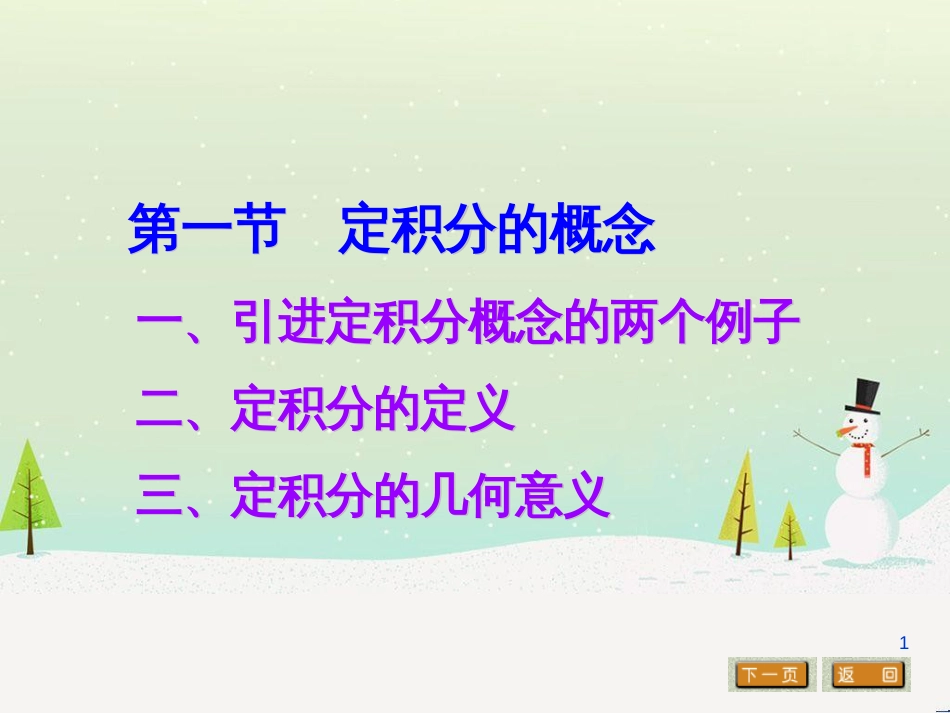 第一节　定积分的概念

一、引进定积分概念的两个例子

二、定积分的定义

三、定积分的几何意义

1

下一页　返　回